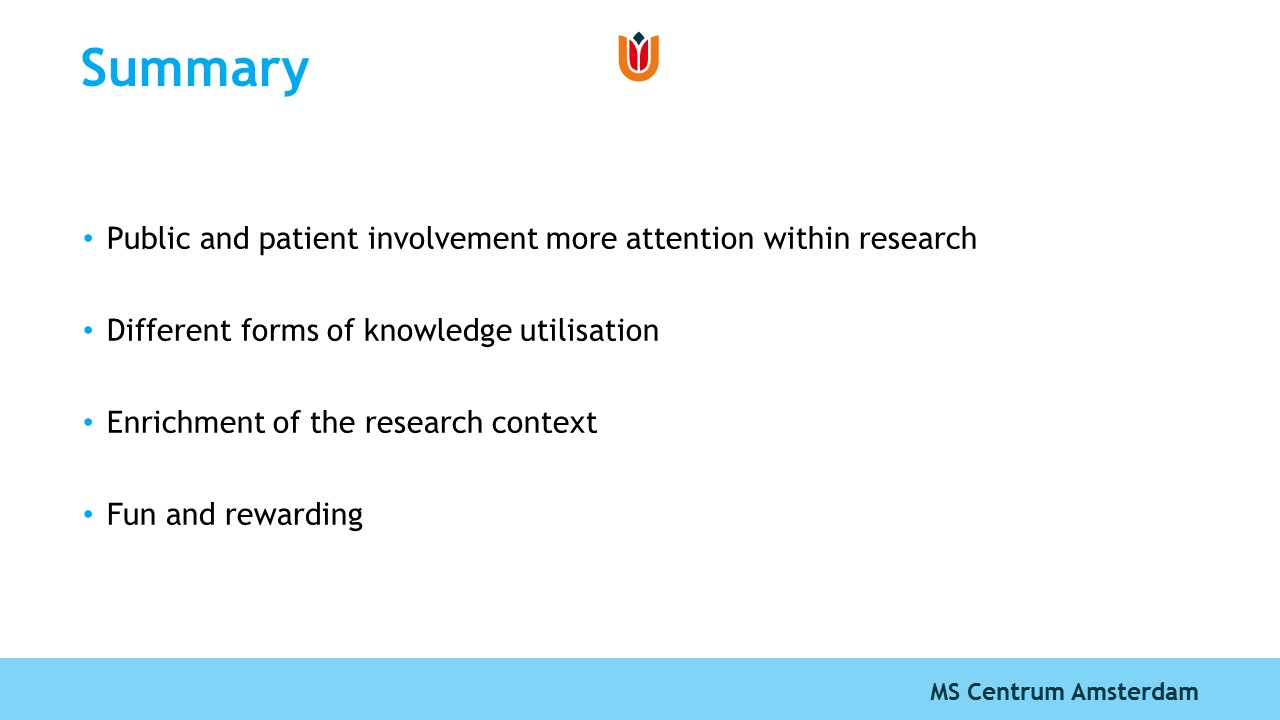 Summary

• Public and patient involvement more attention within research

• Different forms of knowledge utilisation

• Enrichment of the research context

• Fun and rewarding

MS Centrum Amsterdam